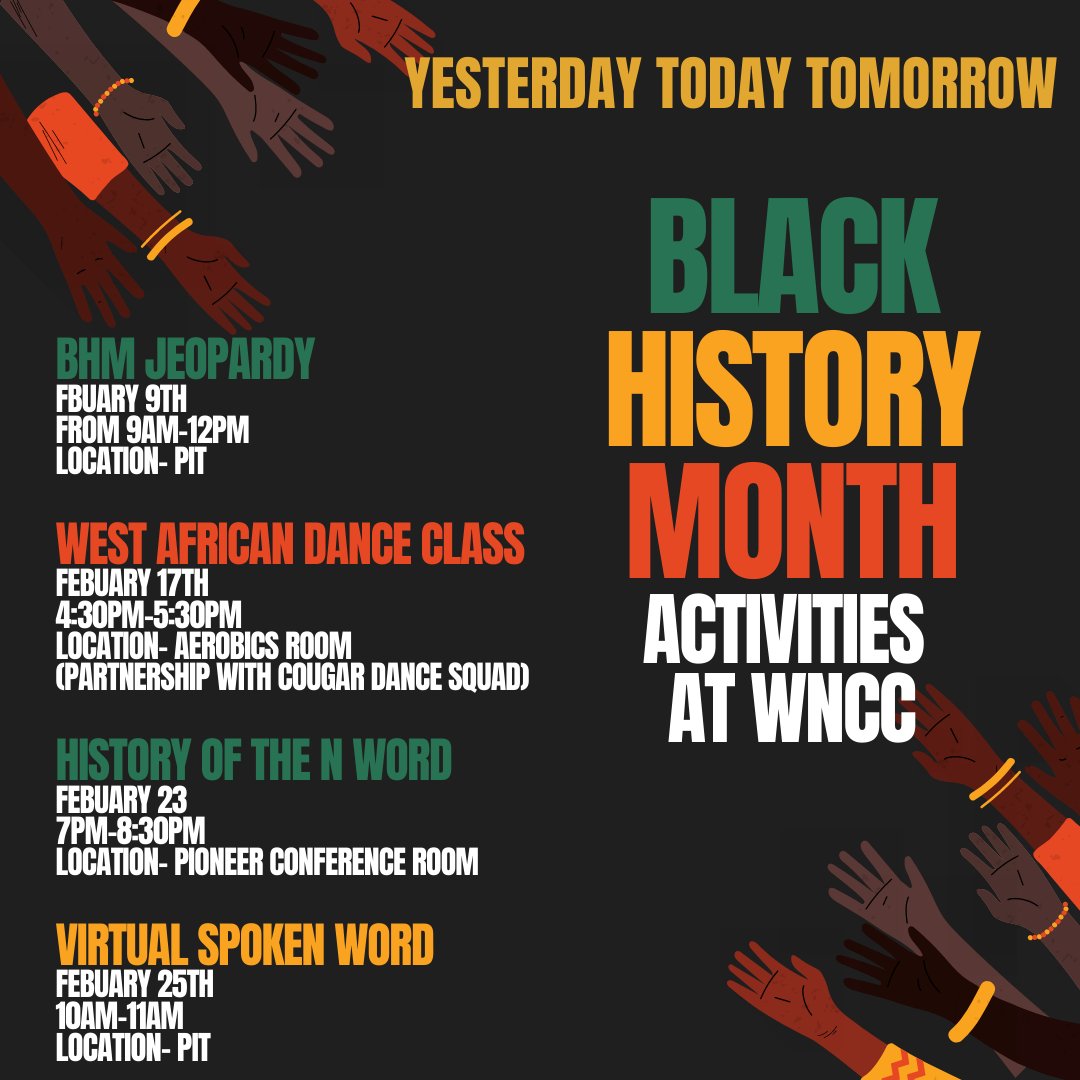 YESTERDAY TODAY TOMORROW

BLACK HISTORY MONTH ACTIVITIES AT WNCC

BHM JEOPARDY
FBUARY 9TH
FROM 9AM-12PM
LOCATION- PIT

WEST AFRICAN DANCE CLASS
FEBUARY 17TH
4:30PM-5:30PM
LOCATION- AEROBICS ROOM
(PARTNERSHIP WITH COUGAR DANCE SQUAD)

HISTORY OF THE N WORD
FEBUARY 23
7PM-8:30PM
LOCATION- PIONEER CONFERENCE ROOM

VIRTUAL SPOKEN WORD
FEBUARY 25TH
10AM-11AM
LOCATION- PIT